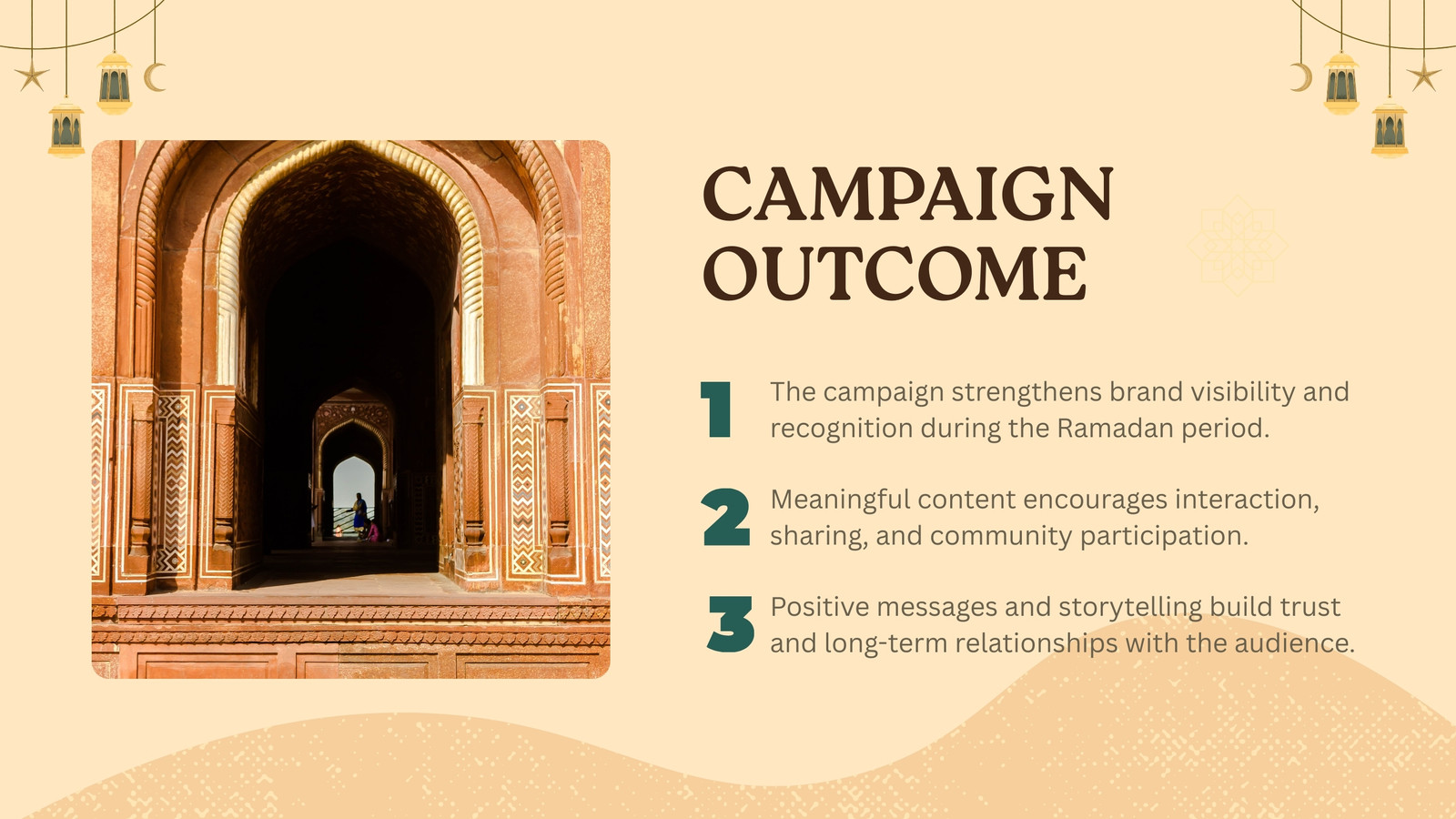 CAMPAIGN OUTCOME

1 The campaign strengthens brand visibility and recognition during the Ramadan period.

2 Meaningful content encourages interaction, sharing, and community participation.

3 Positive messages and storytelling build trust and long-term relationships with the audience.